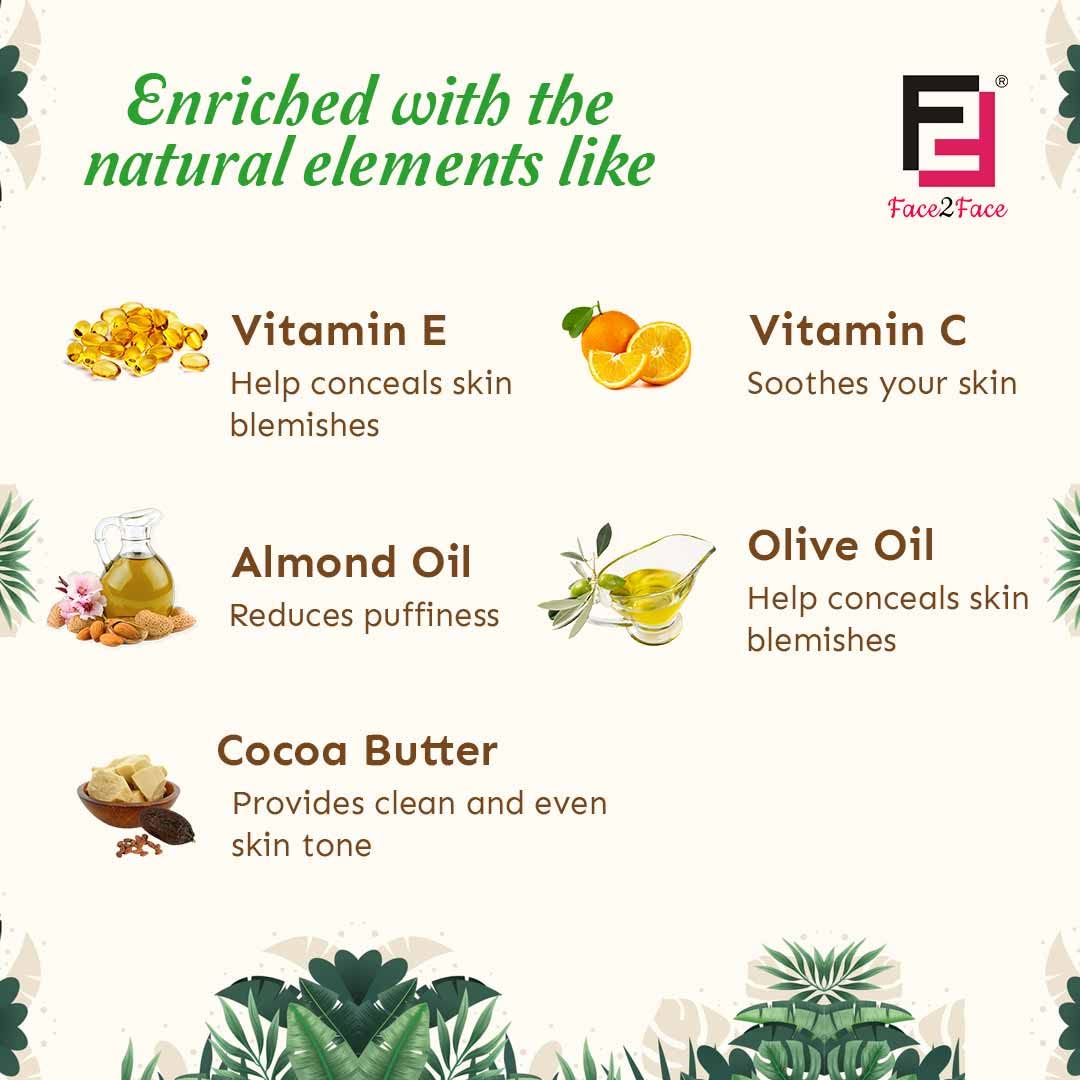 Enriched with the natural elements like

®
Face2Face

Vitamin E
Help conceals skin blemishes

Vitamin C
Soothes your skin

Almond Oil
Reduces puffiness

Olive Oil
Help conceals skin blemishes

Cocoa Butter
Provides clean and even skin tone